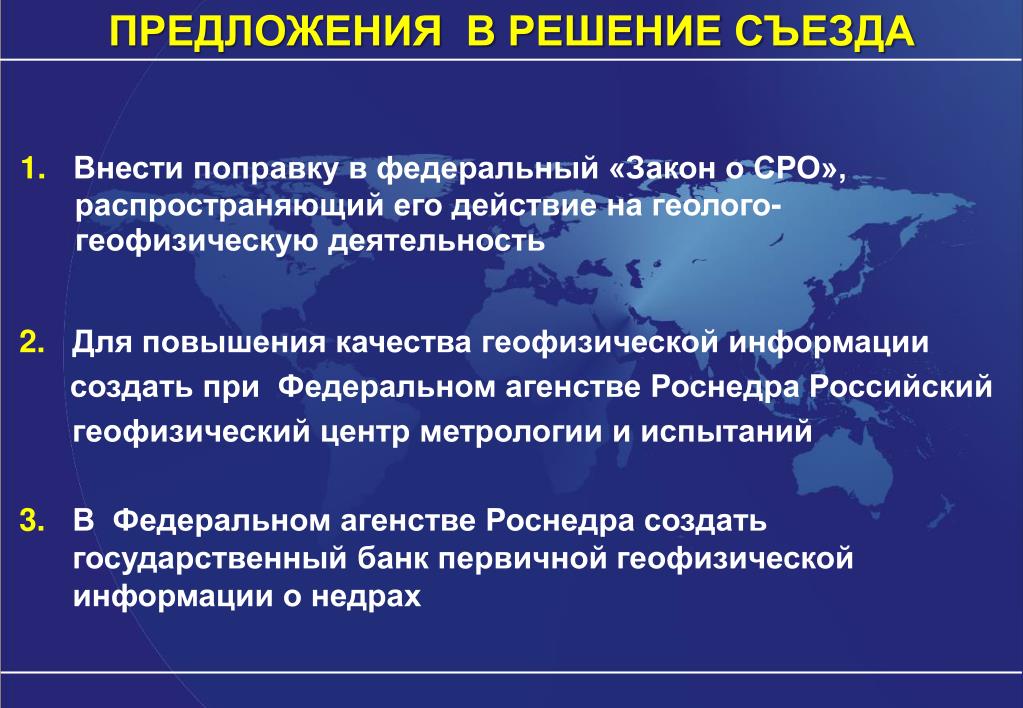 ПРЕДЛОЖЕНИЯ В РЕШЕНИЕ СЪЕЗДА

1. Внести поправку в федеральный «Закон о СРО», распространяющий его действие на геолого-геофизическую деятельность

2. Для повышения качества геофизической информации создать при Федеральном агенстве Роснедра Российский геофизический центр метрологии и испытаний

3. В Федеральном агенстве Роснедра создать государственный банк первичной геофизической информации о недрах